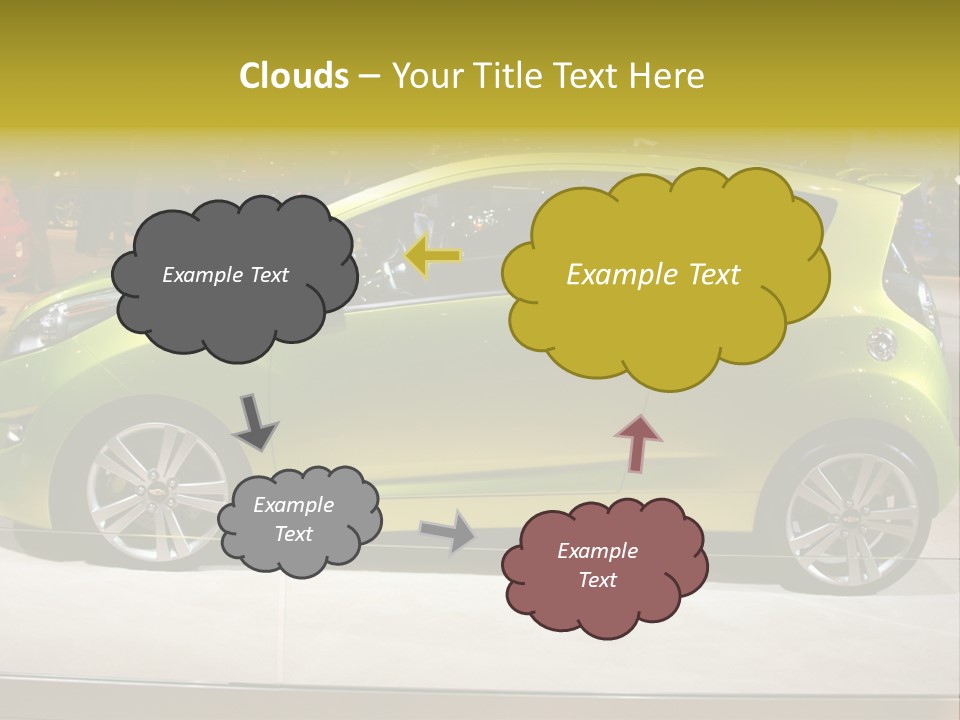 Clouds – Your Title Text Here

Example Text

Example Text

Example Text

Example Text